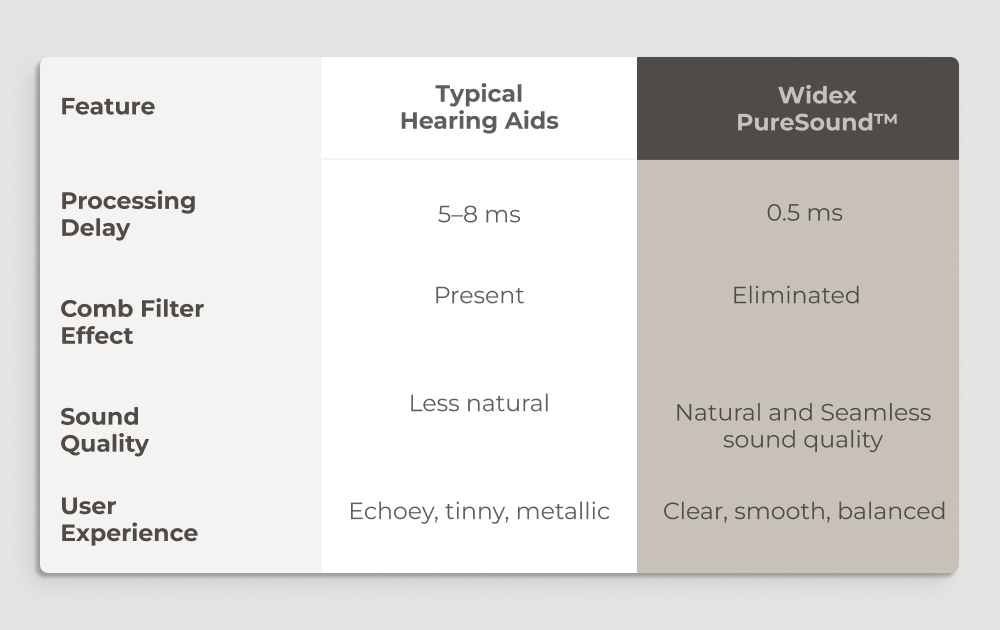 | Feature | Typical Hearing Aids | Widex PureSound™ |
|---|---|---|
| Processing Delay | 5–8 ms | 0.5 ms |
| Comb Filter Effect | Present | Eliminated |
| Sound Quality | Less natural | Natural and Seamless sound quality |
| User Experience | Echoey, tinny, metallic | Clear, smooth, balanced |